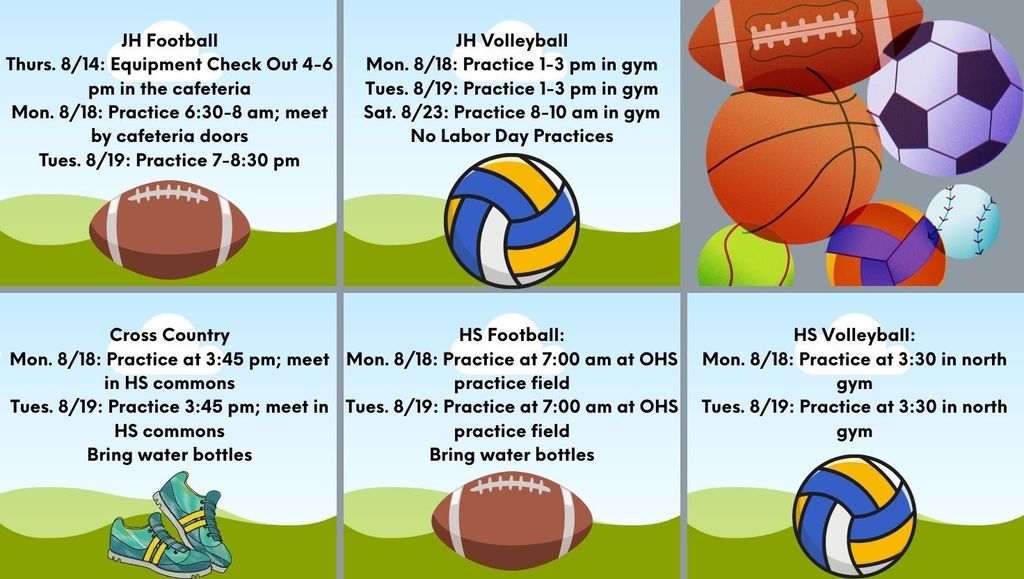 JH Football
Thurs. 8/14: Equipment Check Out 4-6 pm in the cafeteria
Mon. 8/18: Practice 6:30-8 am; meet by cafeteria doors
Tues. 8/19: Practice 7-8:30 pm

JH Volleyball
Mon. 8/18: Practice 1-3 pm in gym
Tues. 8/19: Practice 1-3 pm in gym
Sat. 8/23: Practice 8-10 am in gym
No Labor Day Practices

Cross Country
Mon. 8/18: Practice at 3:45 pm; meet in HS commons
Tues. 8/19: Practice 3:45 pm; meet in HS commons
Bring water bottles

HS Football:
Mon. 8/18: Practice at 7:00 am at OHS practice field
Tues. 8/19: Practice at 7:00 am at OHS practice field
Bring water bottles

HS Volleyball:
Mon. 8/18: Practice at 3:30 in north gym
Tues. 8/19: Practice at 3:30 in north gym